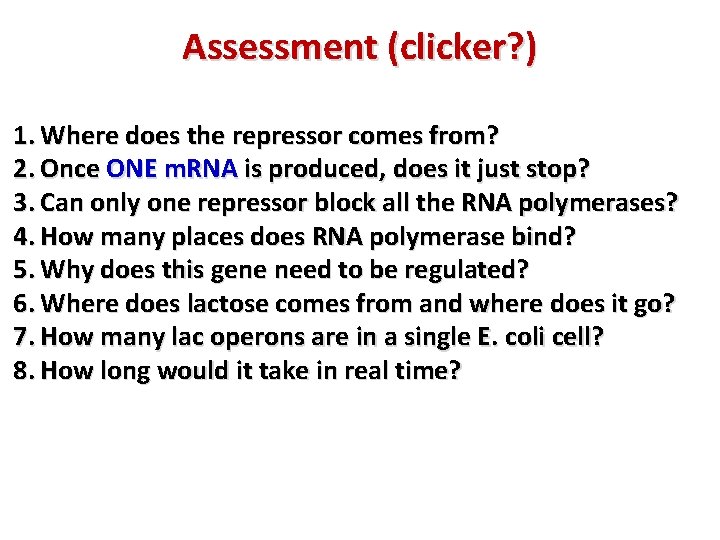 Assessment (clicker?)

1. Where does the repressor comes from?
2. Once ONE mRNA is produced, does it just stop?
3. Can only one repressor block all the RNA polymerases?
4. How many places does RNA polymerase bind?
5. Why does this gene need to be regulated?
6. Where does lactose comes from and where does it go?
7. How many lac operons are in a single E. coli cell?
8. How long would it take in real time?